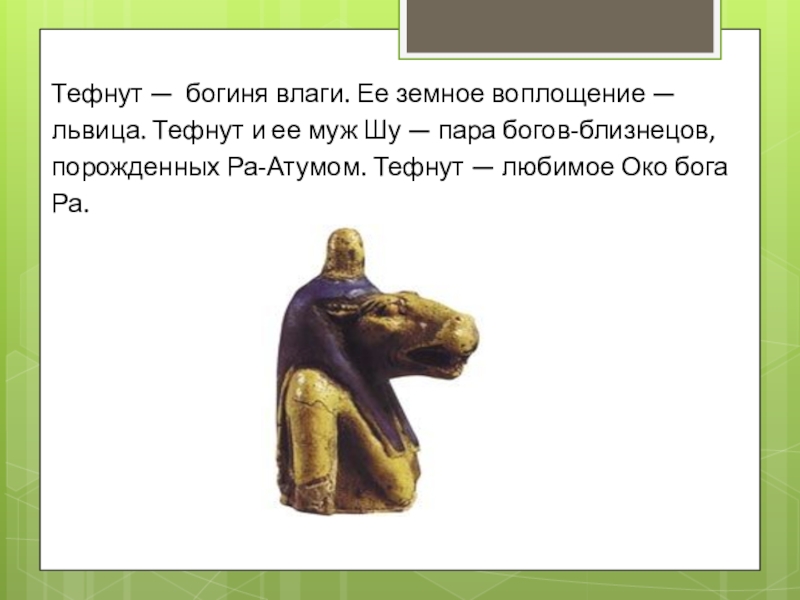 Тефнут — богиня влаги. Ее земное воплощение — львица. Тефнут и ее муж Шу — пара богов-близнецов, порожденных Ра-Атумом. Тефнут — любимое Око бога Ра.